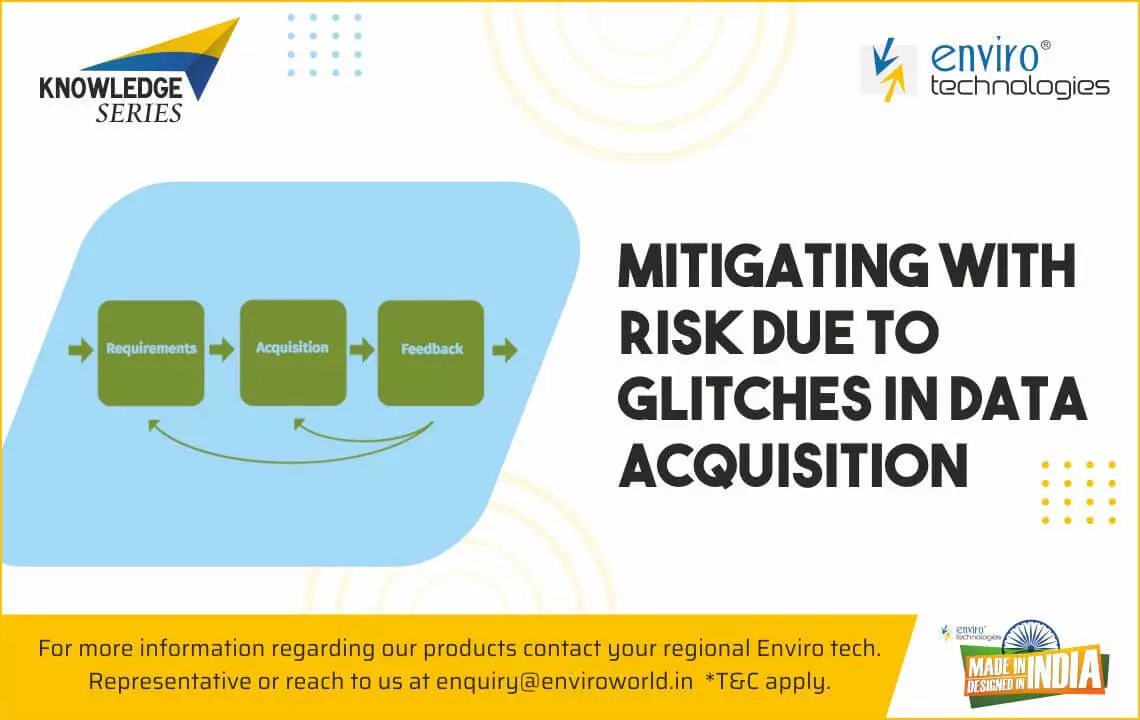 KNOWLEDGE SERIES

enviro® technologies

Requirements

Acquisition

Feedback

MITIGATING WITH RISK DUE TO GLITCHES IN DATA ACQUISITION

For more information regarding our products contact your regional Enviro tech. Representative or reach to us at enquiry@enviroworld.in *T&C apply.

enviro® technologies

MADE IN DESIGNED IN INDIA